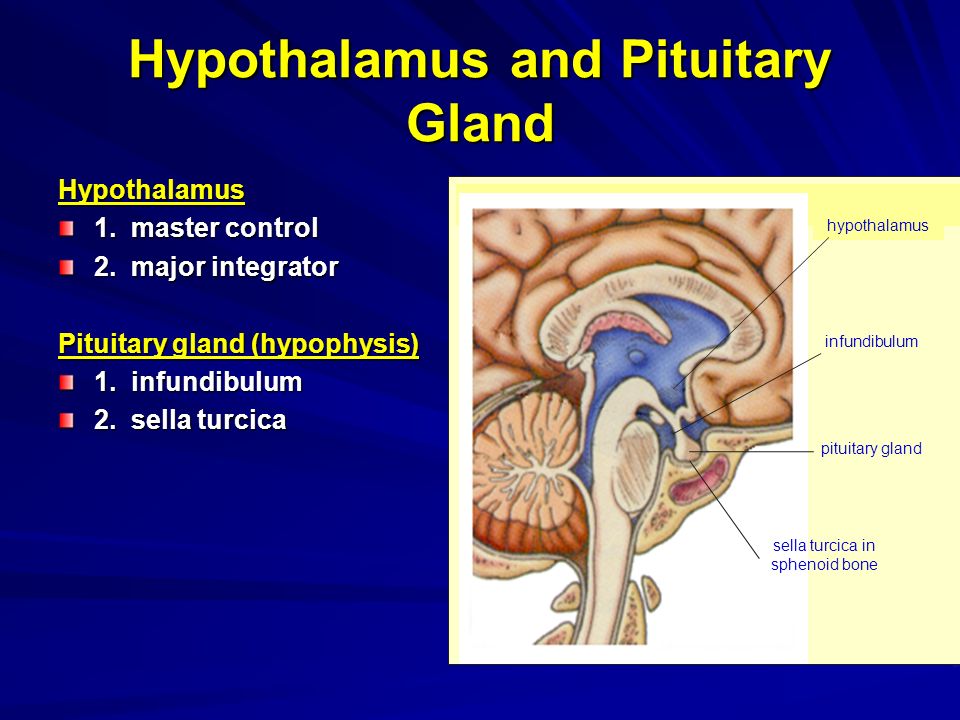 Hypothalamus and Pituitary Gland

Hypothalamus
1. master control
2. major integrator

Pituitary gland (hypophysis)
1. infundibulum
2. sella turcica

hypothalamus

infundibulum

pituitary gland

sella turcica in sphenoid bone